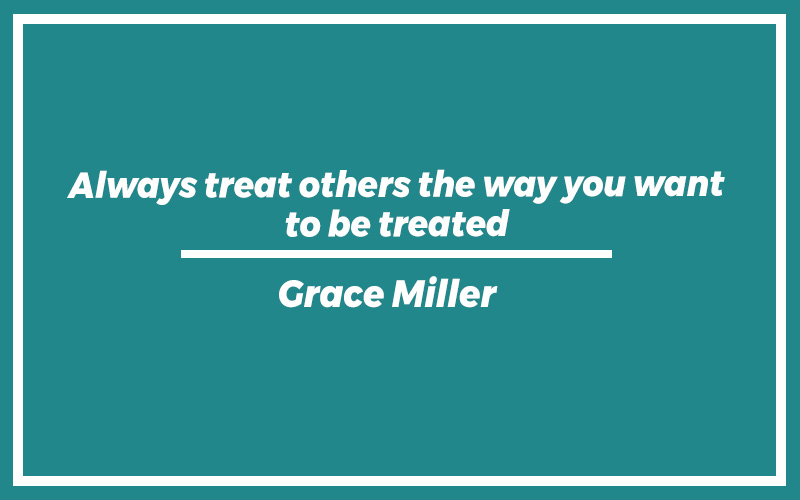 Always treat others the way you want to be treated

Grace Miller